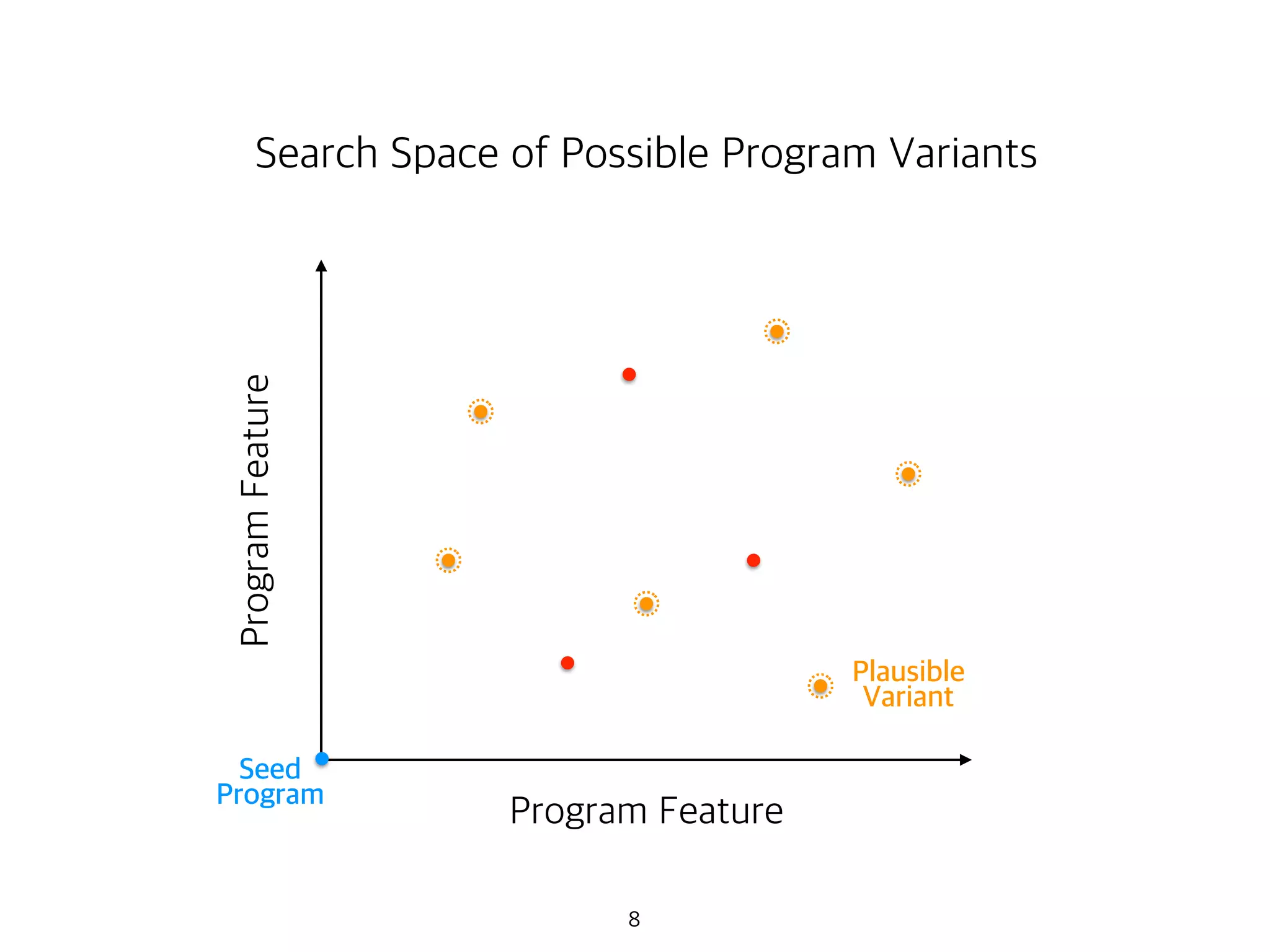 Search Space of Possible Program Variants

Program Feature

Plausible Variant

Seed Program

Program Feature

8